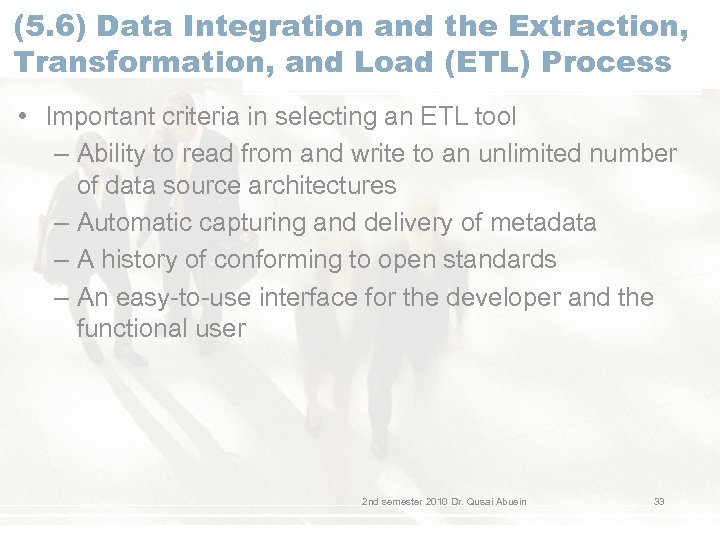 (5.6) Data Integration and the Extraction, Transformation, and Load (ETL) Process

• Important criteria in selecting an ETL tool
– Ability to read from and write to an unlimited number of data source architectures
– Automatic capturing and delivery of metadata
– A history of conforming to open standards
– An easy-to-use interface for the developer and the functional user

2nd semester 2010 Dr. Qusai Abuein

33